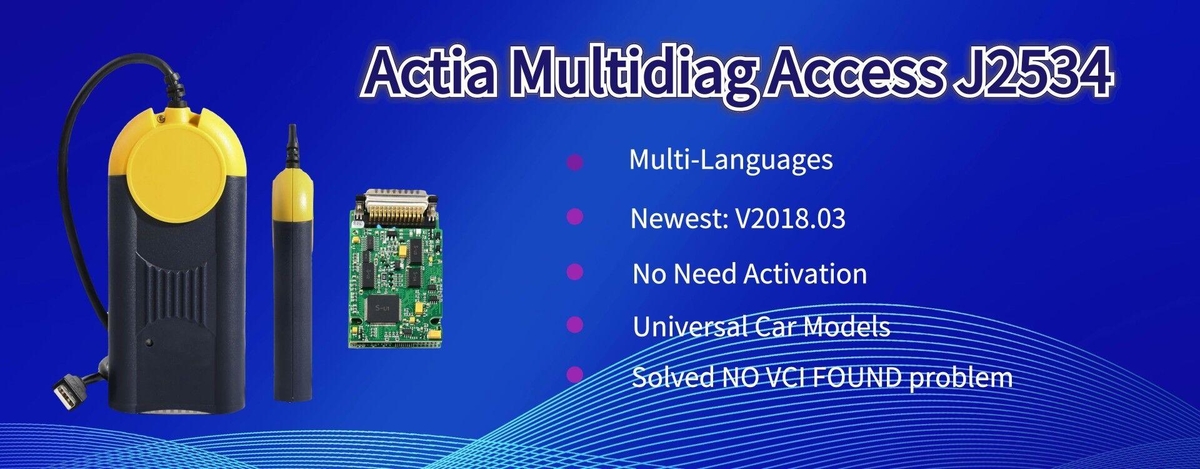 Actia Multidiag Access J2534

Multi-Languages

Newest: V2018.03

No Need Activation

Universal Car Models

Solved NO VCI FOUND problem